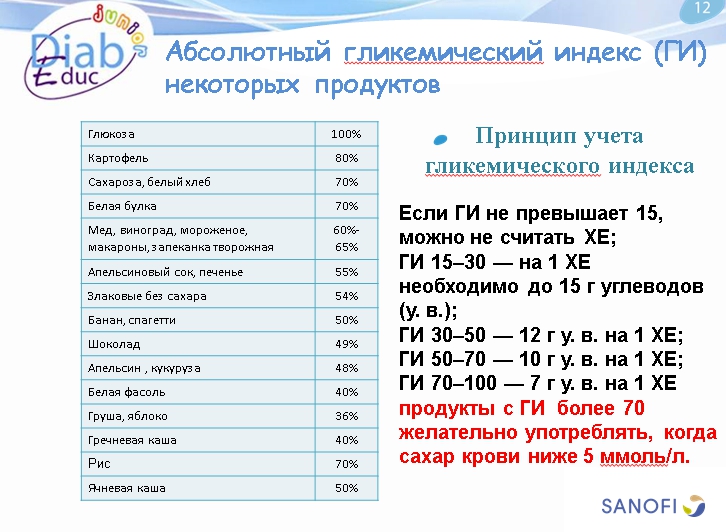 12

Diab junior Educ

Абсолютный гликемический индекс (ГИ) некоторых продуктов

| Глюкоза | 100% |
|---|---|
| Картофель | 80% |
| Сахароза, белый хлеб | 70% |
| Белая булка | 70% |
| Мед, виноград, мороженое, макароны, запеканка творожная | 60%-65% |
| Апельсиновый сок, печенье | 55% |
| Злаковые без сахара | 54% |
| Банан, спагетти | 50% |
| Шоколад | 49% |
| Апельсин , кукуруза | 48% |
| Белая фасоль | 40% |
| Груша, яблоко | 36% |
| Гречневая каша | 40% |
| Рис | 70% |
| Ячневая каша | 50% |

Принцип учета гликемического индекса

Если ГИ не превышает 15, можно не считать ХЕ;
ГИ 15–30 — на 1 ХЕ необходимо до 15 г углеводов (у. в.);
ГИ 30–50 — 12 г у. в. на 1 ХЕ;
ГИ 50–70 — 10 г у. в. на 1 ХЕ;
ГИ 70–100 — 7 г у. в. на 1 ХЕ
продукты с ГИ более 70 желательно употреблять, когда сахар крови ниже 5 ммоль/л.

SANOFI